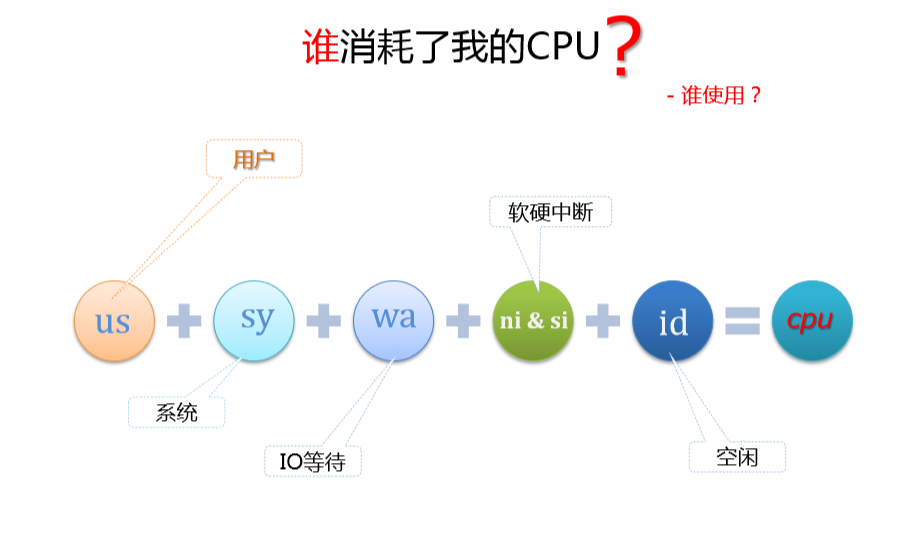 谁消耗了我的CPU？

- 谁使用？

用户

软硬中断

us + sy + wa + ni & si + id = cpu

系统

IO等待

空闲